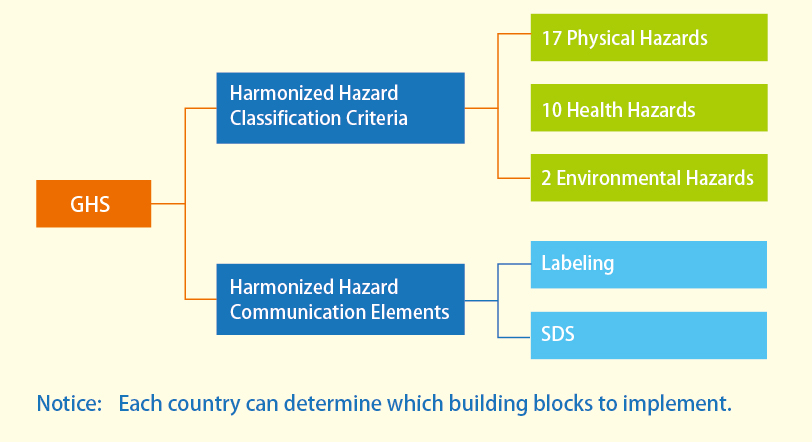 GHS

Harmonized Hazard Classification Criteria

17 Physical Hazards

10 Health Hazards

2 Environmental Hazards

Harmonized Hazard Communication Elements

Labeling

SDS

Notice: Each country can determine which building blocks to implement.